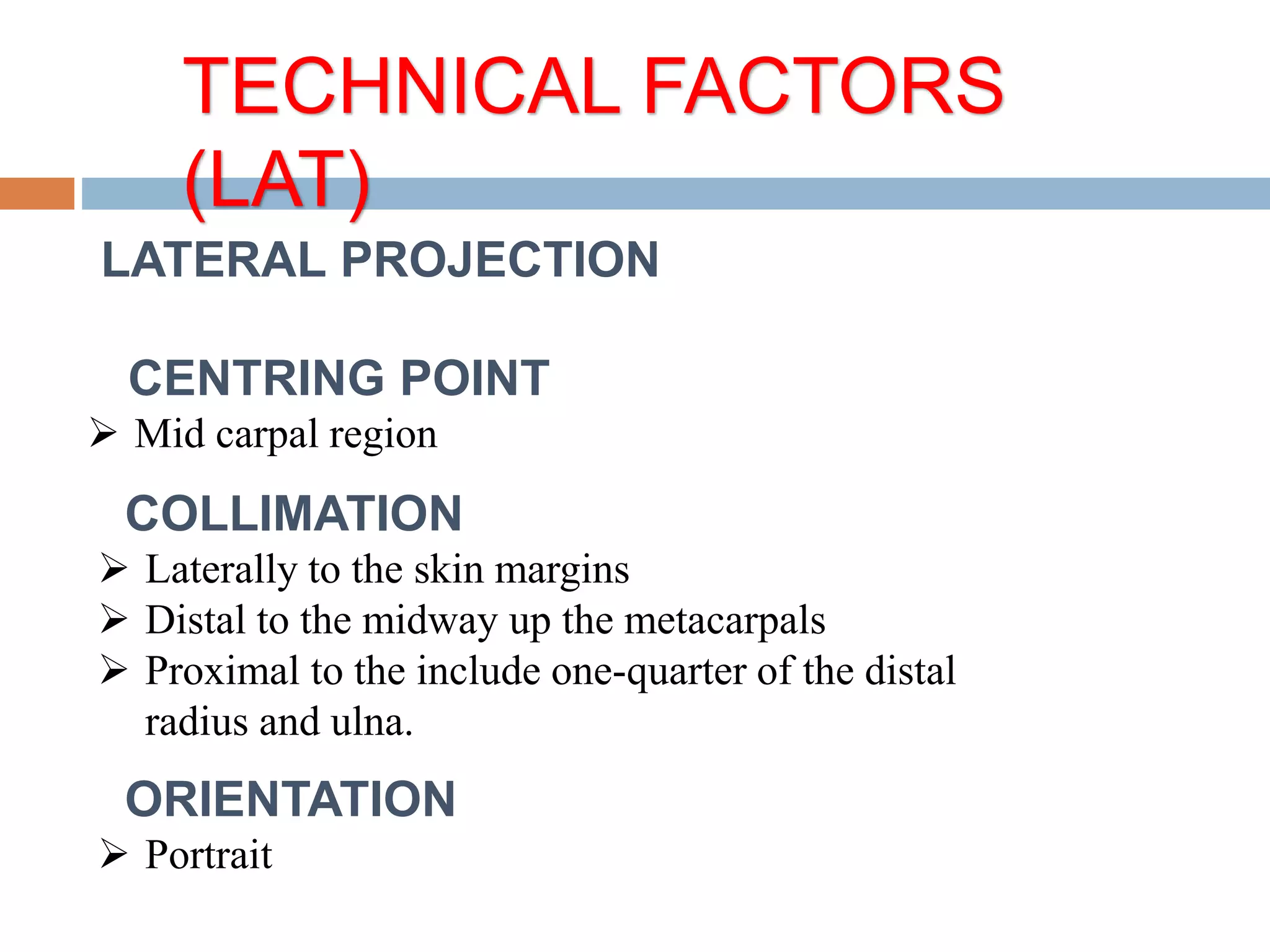 TECHNICAL FACTORS (LAT)

LATERAL PROJECTION

CENTRING POINT

➢ Mid carpal region

COLLIMATION

➢ Laterally to the skin margins
➢ Distal to the midway up the metacarpals
➢ Proximal to the include one-quarter of the distal radius and ulna.

ORIENTATION

➢ Portrait